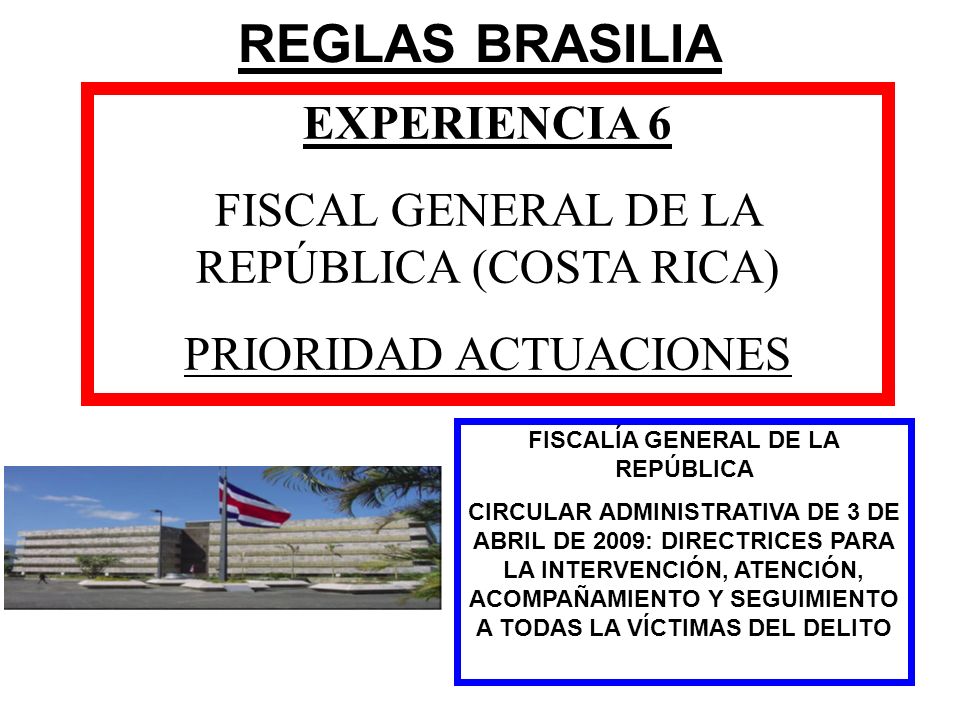 REGLAS BRASILIA

EXPERIENCIA 6

FISCAL GENERAL DE LA REPÚBLICA (COSTA RICA)

PRIORIDAD ACTUACIONES

FISCALÍA GENERAL DE LA REPÚBLICA

CIRCULAR ADMINISTRATIVA DE 3 DE ABRIL DE 2009: DIRECTRICES PARA LA INTERVENCIÓN, ATENCIÓN, ACOMPAÑAMIENTO Y SEGUIMIENTO A TODAS LA VÍCTIMAS DEL DELITO